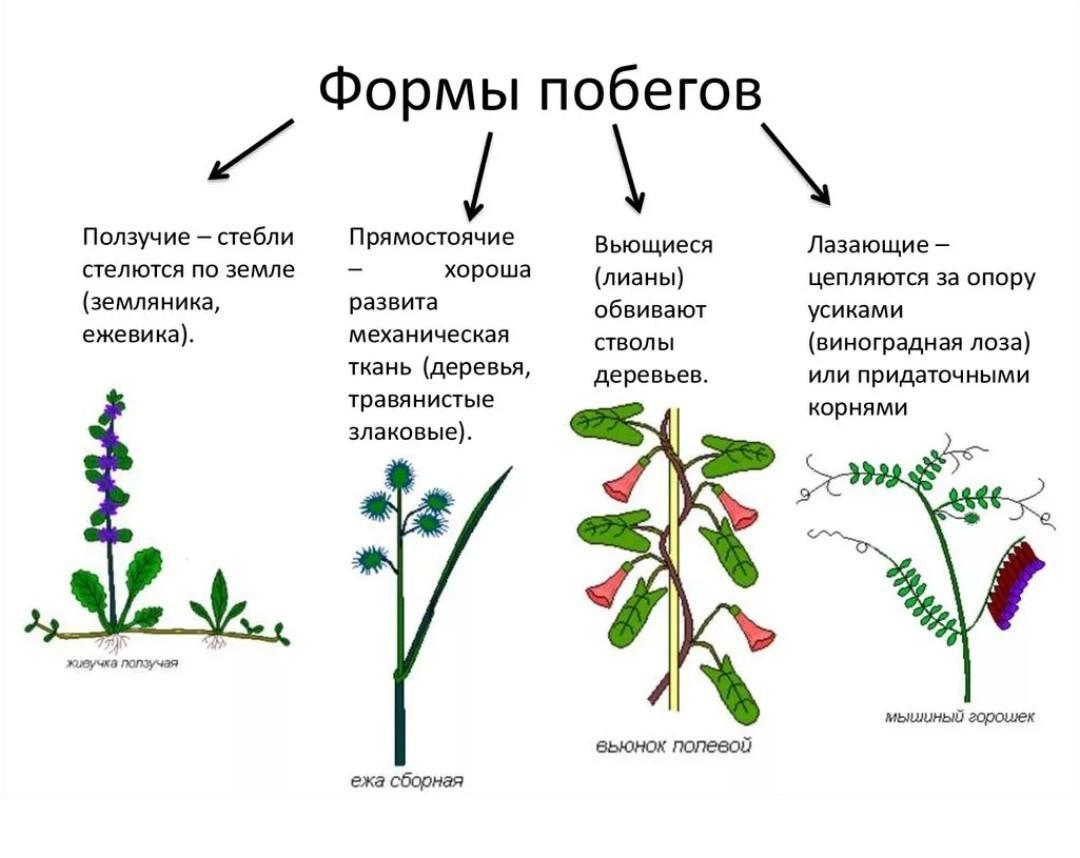 Формы побегов

Ползучие – стебли стелются по земле (земляника, ежевика).

живучка ползучая

Прямостоячие – хороша развита механическая ткань (деревья, травянистые злаковые).

ежа сборная

Вьющиеся (лианы) обвивают стволы деревьев.

вьюнок полевой

Лазающие – цепляются за опору усиками (виноградная лоза) или придаточными корнями

мышиный горошек